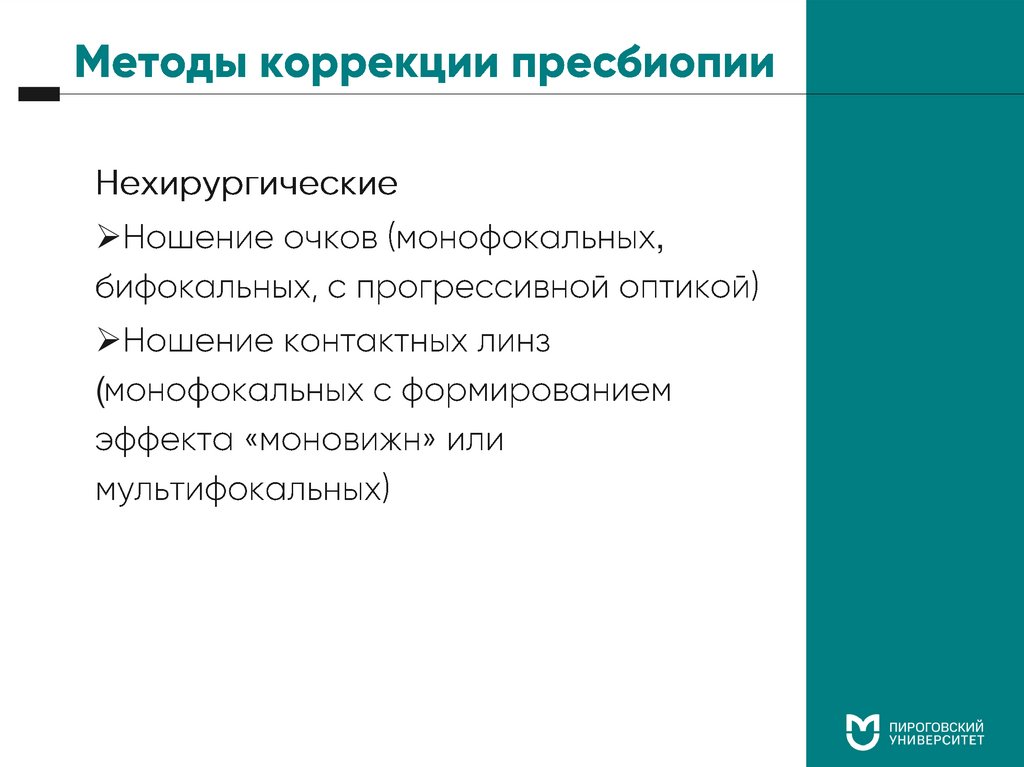 Методы коррекции пресбиопии

Нехирургические

➢Ношение очков (монофокальных, бифокальных, с прогрессивной оптикой)

➢Ношение контактных линз (монофокальных с формированием эффекта «моновижн» или мультифокальных)

ПИРОГОВСКИЙ УНИВЕРСИТЕТ